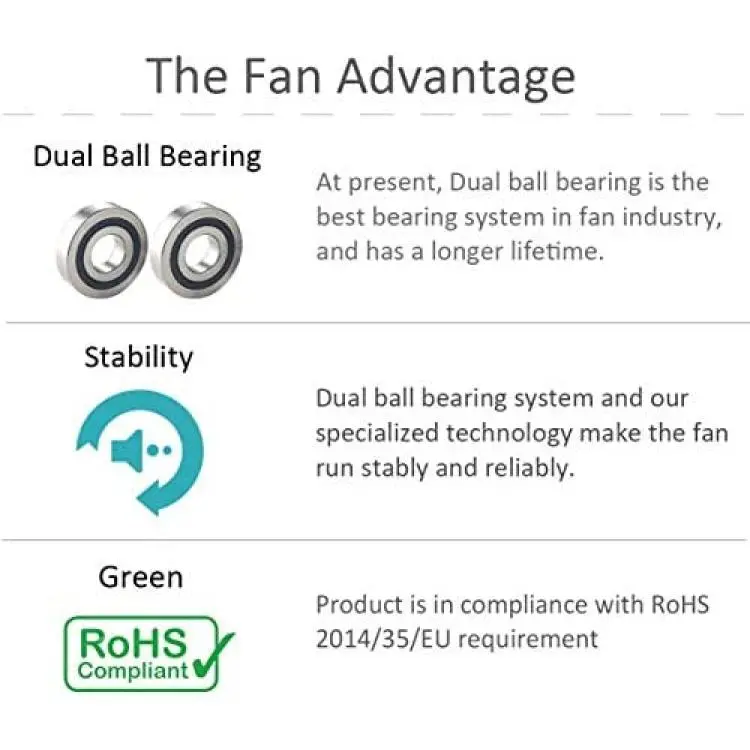 The Fan Advantage

Dual Ball Bearing

At present, Dual ball bearing is the best bearing system in fan industry, and has a longer lifetime.

Stability

Dual ball bearing system and our specialized technology make the fan run stably and reliably.

Green

RoHS Compliant

Product is in compliance with RoHS 2014/35/EU requirement